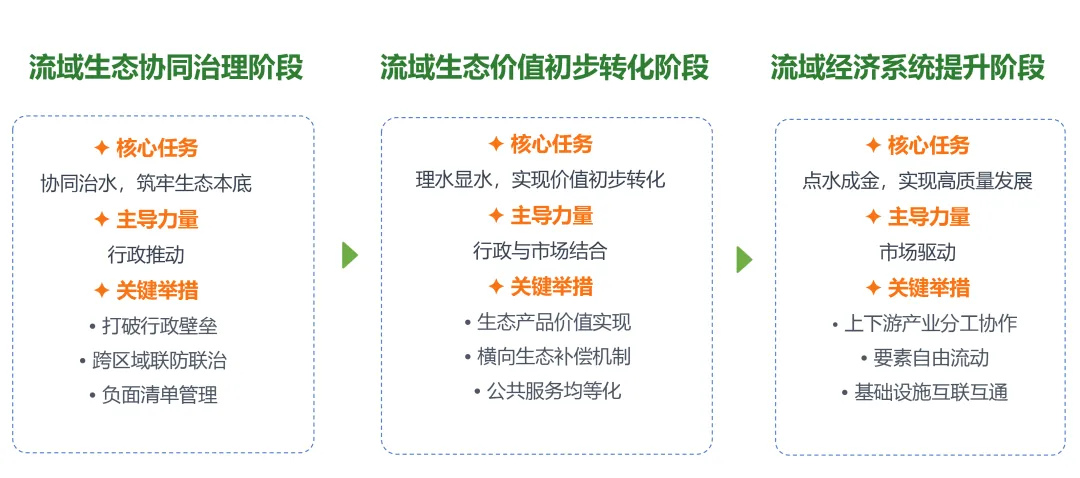 流域生态协同治理阶段

✦ 核心任务
协同治水，筑牢生态本底
✦ 主导力量
行政推动
✦ 关键举措
• 打破行政壁垒
• 跨区域联防联治
• 负面清单管理

流域生态价值初步转化阶段

✦ 核心任务
理水显水，实现价值初步转化
✦ 主导力量
行政与市场结合
✦ 关键举措
• 生态产品价值实现
• 横向生态补偿机制
• 公共服务均等化

流域经济系统提升阶段

✦ 核心任务
点水成金，实现高质量发展
✦ 主导力量
市场驱动
✦ 关键举措
• 上下游产业分工协作
• 要素自由流动
• 基础设施互联互通